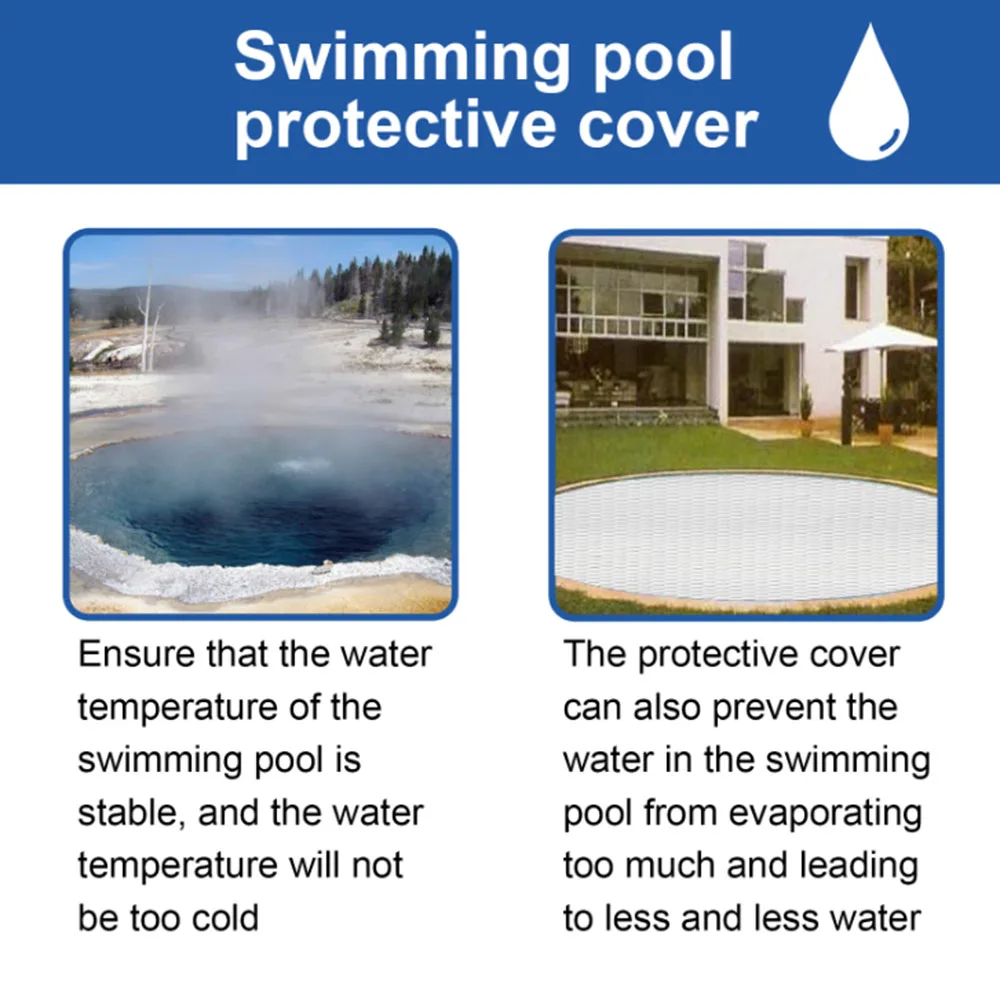 Swimming pool protective cover

Ensure that the water temperature of the swimming pool is stable, and the water temperature will not be too cold

The protective cover can also prevent the water in the swimming pool from evaporating too much and leading to less and less water